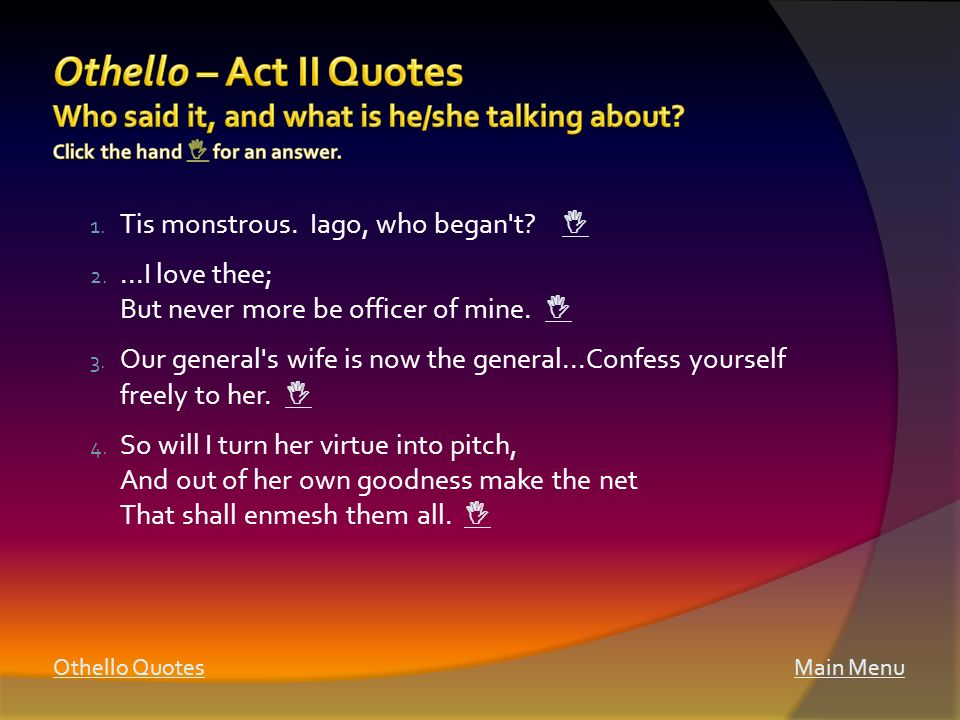 Othello – Act II Quotes
Who said it, and what is he/she talking about?
Click the hand for an answer.

1. Tis monstrous. Iago, who began't?

2. ...I love thee;
But never more be officer of mine.

3. Our general's wife is now the general...Confess yourself freely to her.

4. So will I turn her virtue into pitch,
And out of her own goodness make the net
That shall enmesh them all.

Othello Quotes

Main Menu